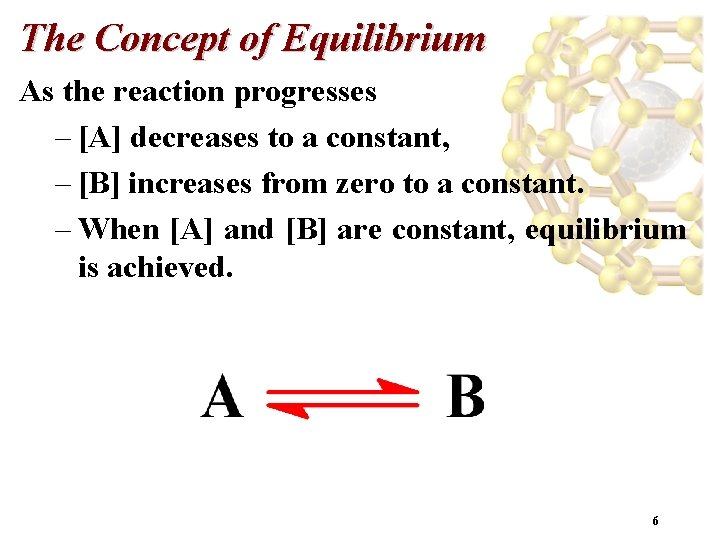 The Concept of Equilibrium

As the reaction progresses

– [A] decreases to a constant,

– [B] increases from zero to a constant.

– When [A] and [B] are constant, equilibrium is achieved.

$A \rightleftharpoons B$

6